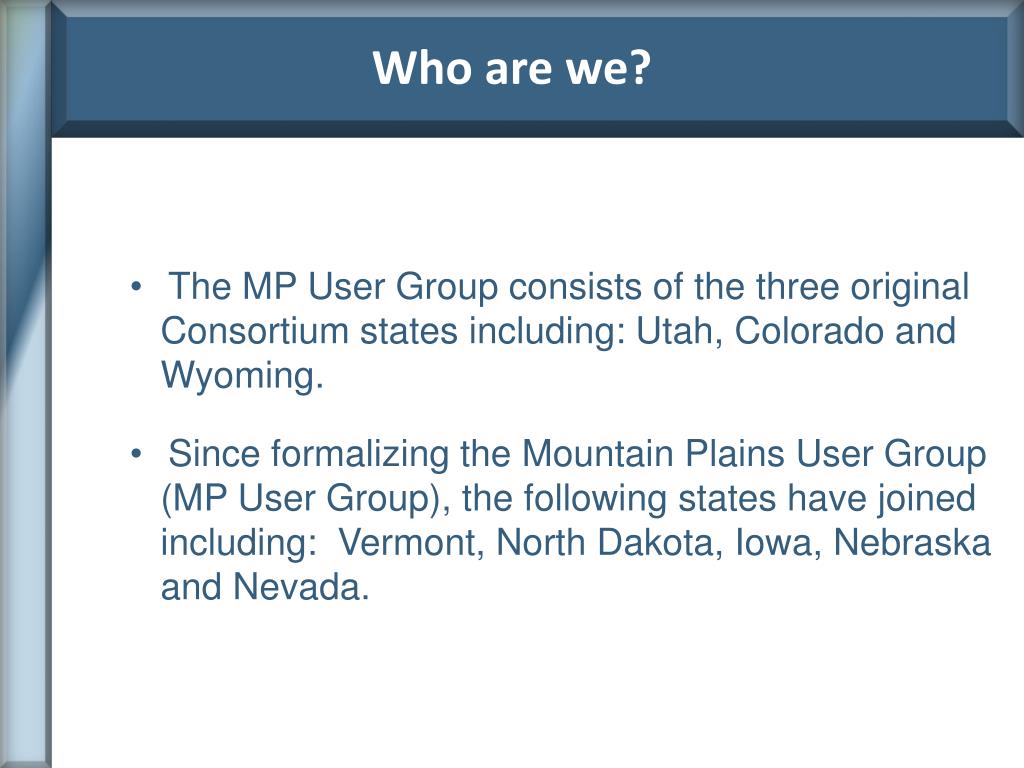 Who are we?

• The MP User Group consists of the three original Consortium states including: Utah, Colorado and Wyoming.

• Since formalizing the Mountain Plains User Group (MP User Group), the following states have joined including:  Vermont, North Dakota, Iowa, Nebraska and Nevada.